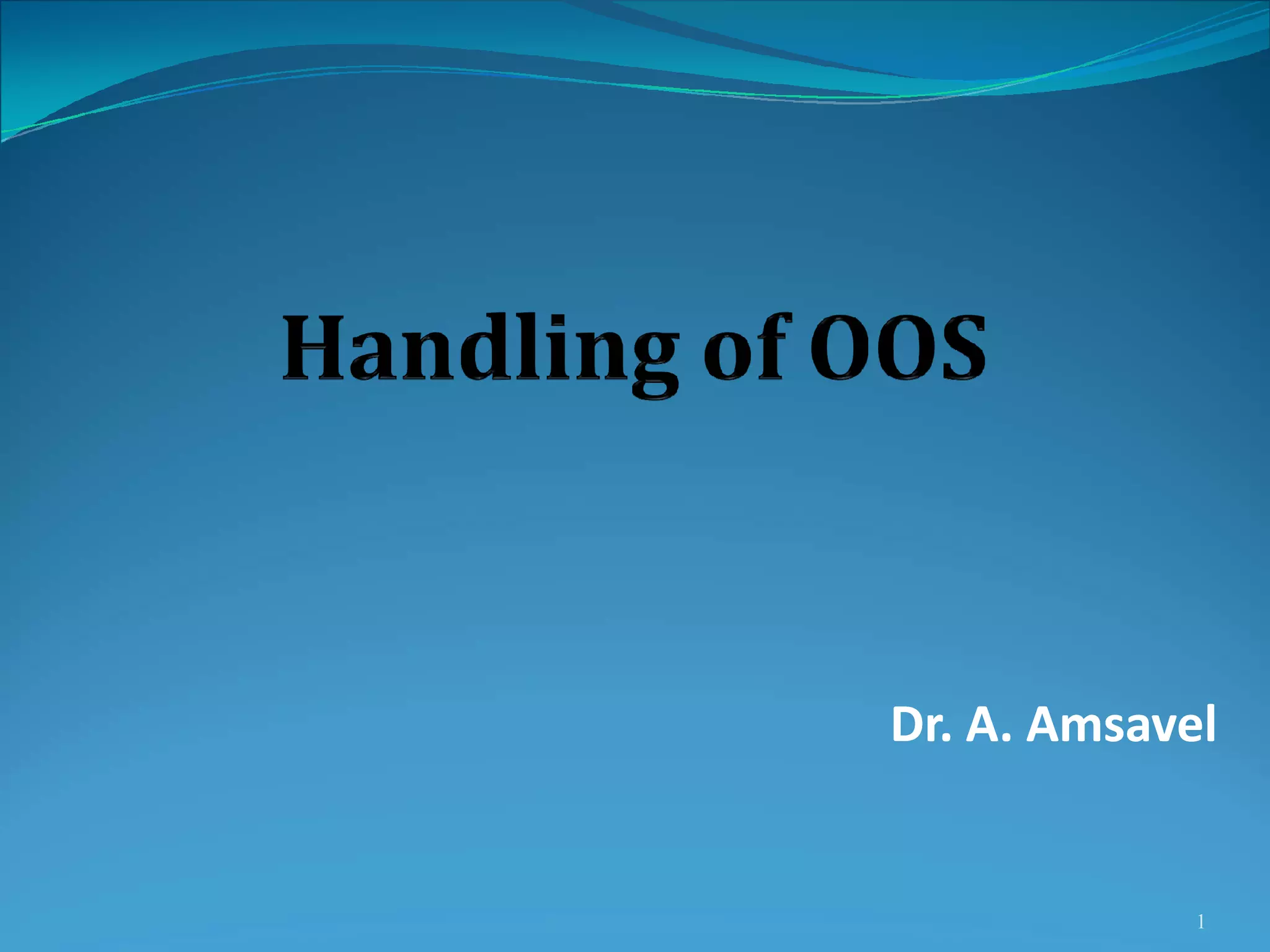 Handling of OOS

Dr. A. Amsavel

1